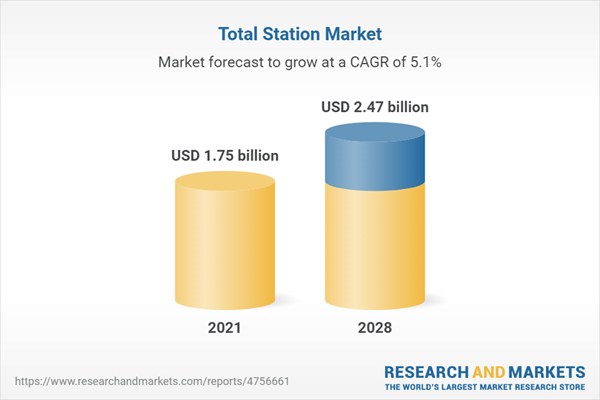 Total Station Market

Market forecast to grow at a CAGR of 5.1%

USD 1.75 billion

USD 2.47 billion

2021

2028

https://www.researchandmarkets.com/reports/4756661

RESEARCH AND MARKETS
THE WORLD'S LARGEST MARKET RESEARCH STORE